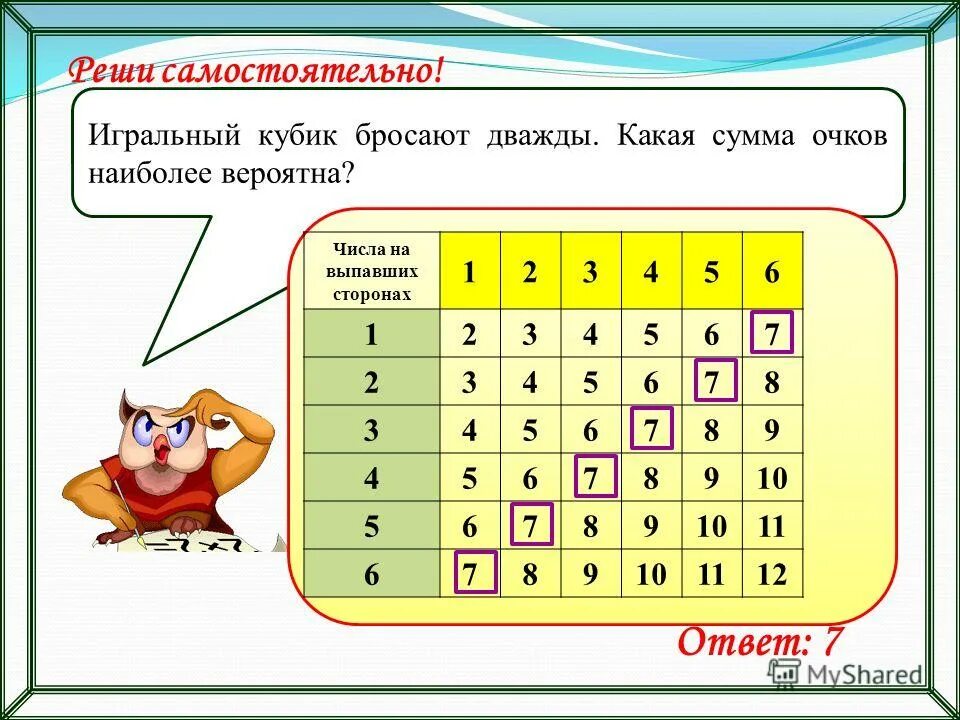 Реши самостоятельно!

Игральный кубик бросают дважды. Какая сумма очков наиболее вероятна?

| Числа на выпавших сторонах | 1 | 2 | 3 | 4 | 5 | 6 |
|---|---|---|---|---|---|---|
| 1 | 2 | 3 | 4 | 5 | 6 | 7 |
| 2 | 3 | 4 | 5 | 6 | 7 | 8 |
| 3 | 4 | 5 | 6 | 7 | 8 | 9 |
| 4 | 5 | 6 | 7 | 8 | 9 | 10 |
| 5 | 6 | 7 | 8 | 9 | 10 | 11 |
| 6 | 7 | 8 | 9 | 10 | 11 | 12 |

Ответ: 7

MyShared